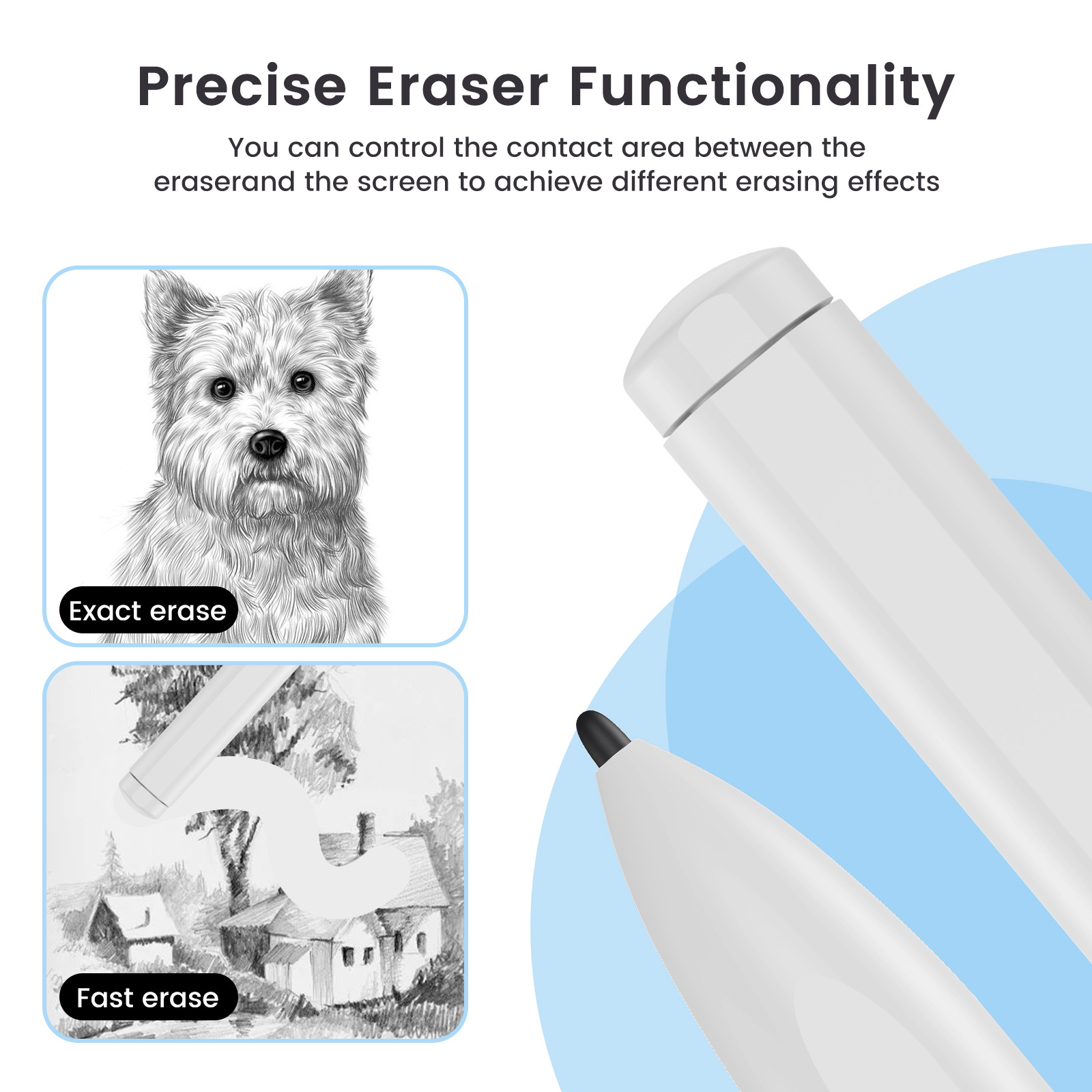 Precise Eraser Functionality

You can control the contact area between the eraserand the screen to achieve different erasing effects

Exact erase

Fast erase